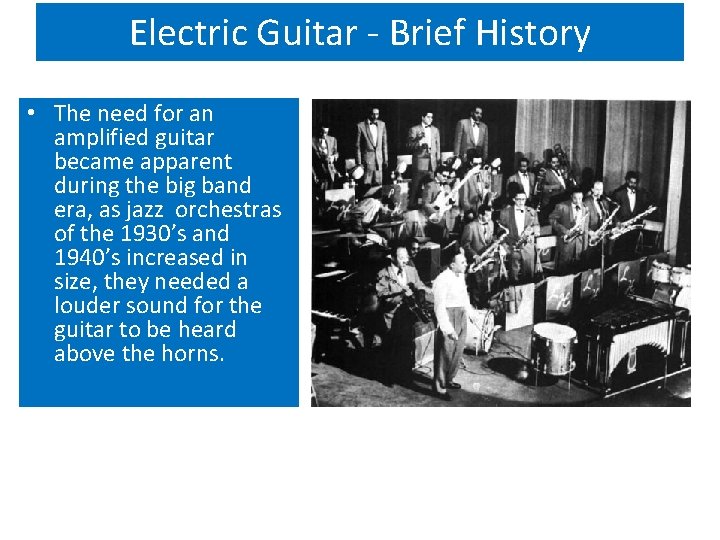 Electric Guitar - Brief History

• The need for an amplified guitar became apparent during the big band era, as jazz orchestras of the 1930's and 1940's increased in size, they needed a louder sound for the guitar to be heard above the horns.